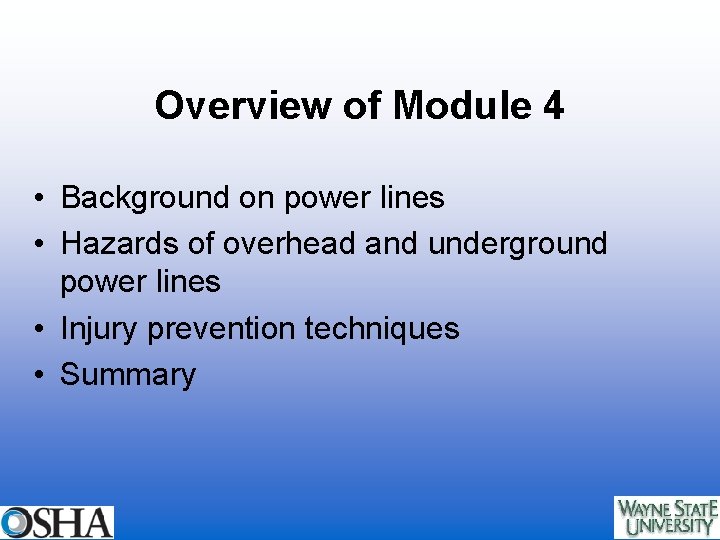 Overview of Module 4

• Background on power lines
• Hazards of overhead and underground power lines
• Injury prevention techniques
• Summary

OSHA

WAYNE STATE UNIVERSITY